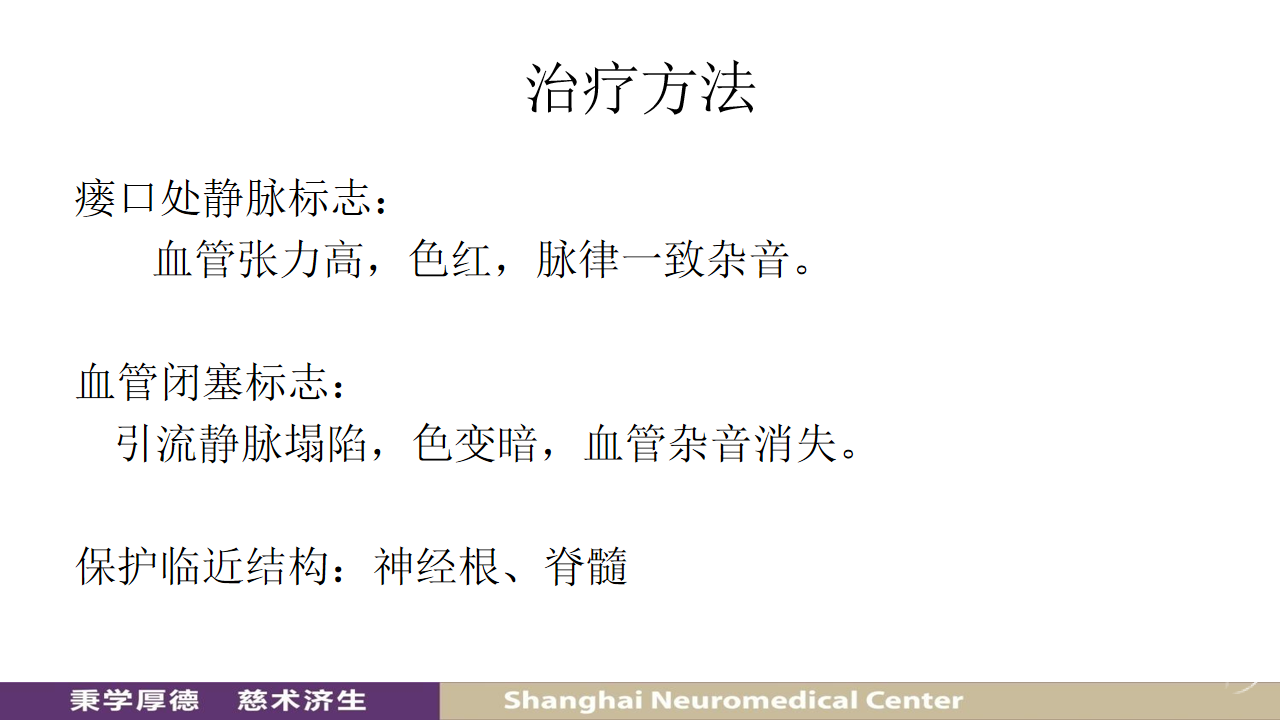 治疗方法

瘘口处静脉标志：
血管张力高，色红，脉律一致杂音。

血管闭塞标志：
引流静脉塌陷，色变暗，血管杂音消失。

保护临近结构：神经根、脊髓

秉学厚德　慈术济生　Shanghai Neuromedical Center